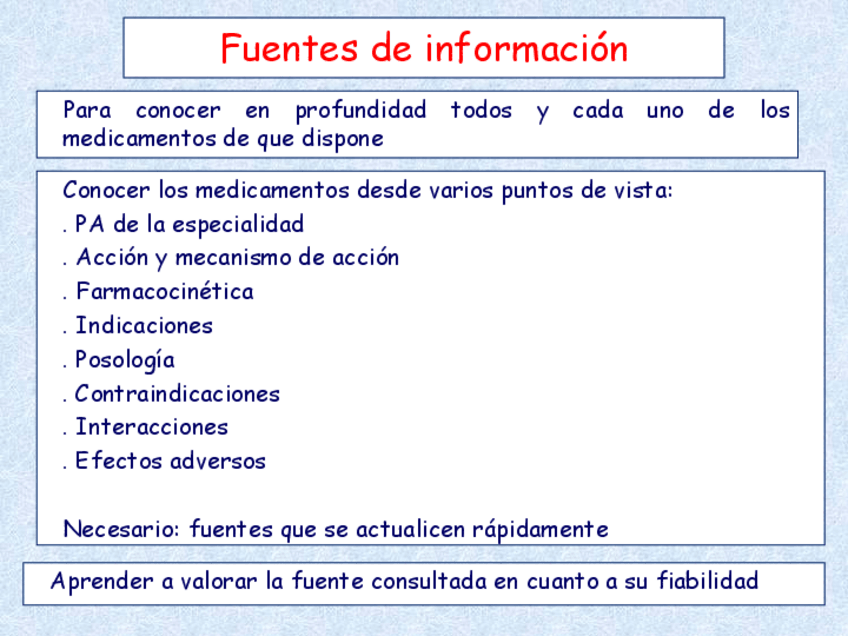 Fuentes de información

Para conocer en profundidad todos y cada uno de los medicamentos de que dispone

Conocer los medicamentos desde varios puntos de vista:
. PA de la especialidad
. Acción y mecanismo de acción
. Farmacocinética
. Indicaciones
. Posología
. Contraindicaciones
. Interacciones
. Efectos adversos

Necesario: fuentes que se actualicen rápidamente

Aprender a valorar la fuente consultada en cuanto a su fiabilidad